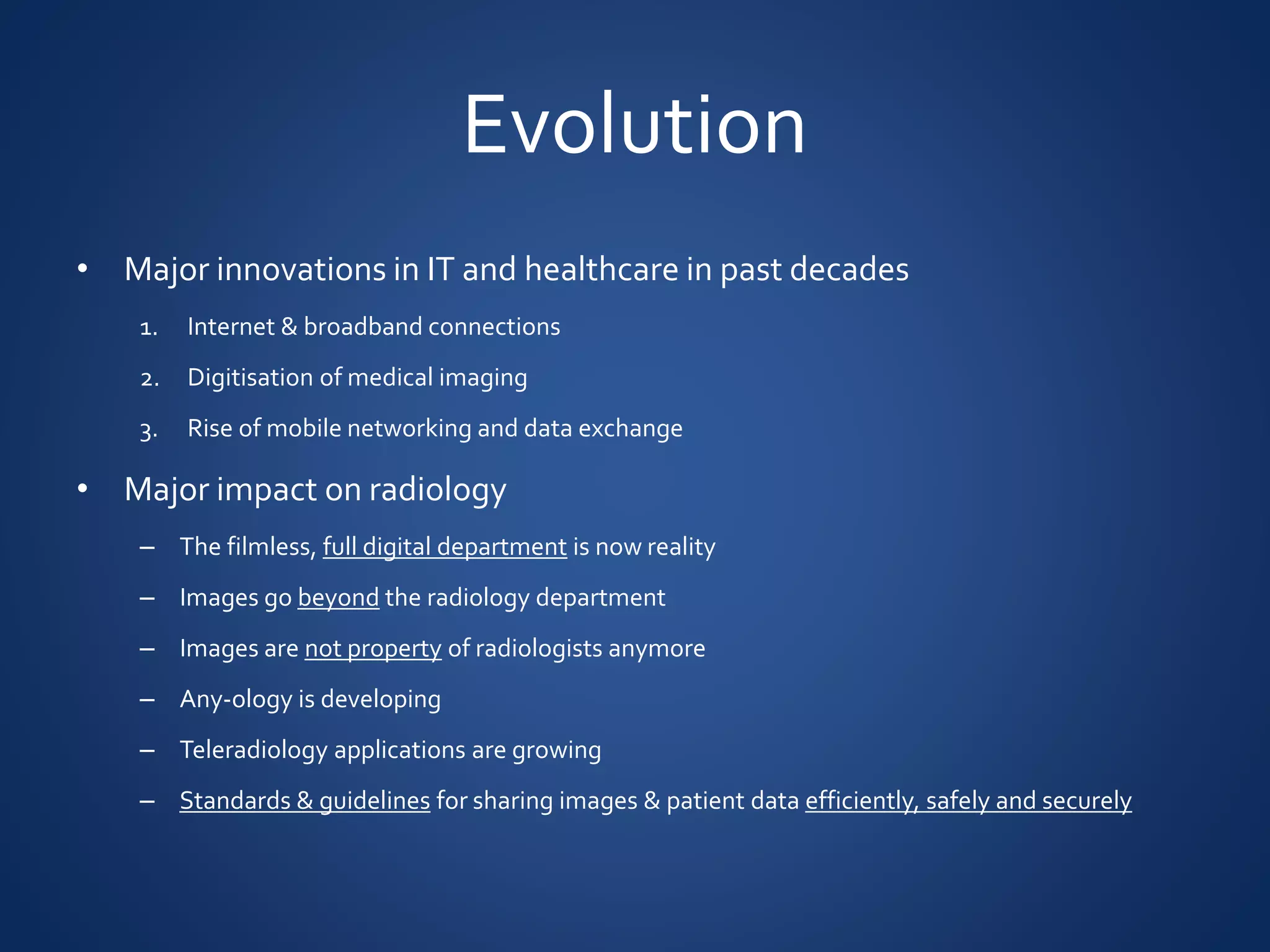 Evolution

• Major innovations in IT and healthcare in past decades

1. Internet & broadband connections
2. Digitisation of medical imaging
3. Rise of mobile networking and data exchange

• Major impact on radiology

– The filmless, full digital department is now reality
– Images go beyond the radiology department
– Images are not property of radiologists anymore
– Any-ology is developing
– Teleradiology applications are growing
– Standards & guidelines for sharing images & patient data efficiently, safely and securely